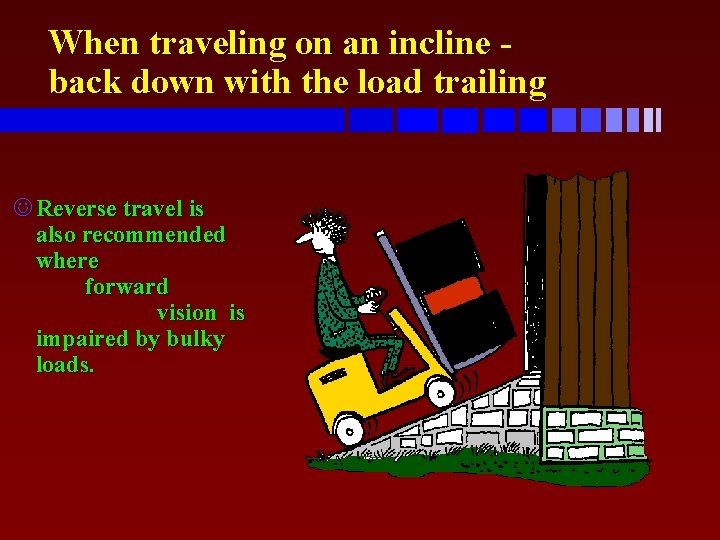 When traveling on an incline - back down with the load trailing

☺ Reverse travel is also recommended where forward vision is impaired by bulky loads.